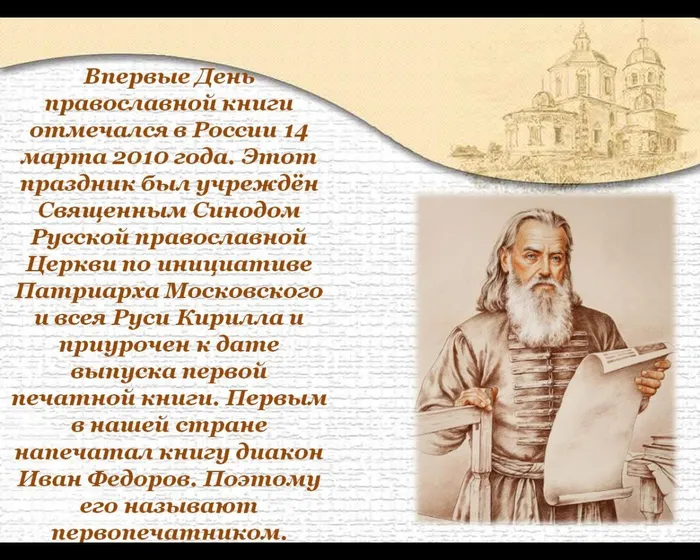 Впервые День православной книги отмечался в России 14 марта 2010 года. Этот праздник был учреждён Священным Синодом Русской православной Церкви по инициативе Патриарха Московского и всея Руси Кирилла и приурочен к дате выпуска первой печатной книги. Первым в нашей стране напечатал книгу диакон Иван Федоров. Поэтому его называют первопечатником.